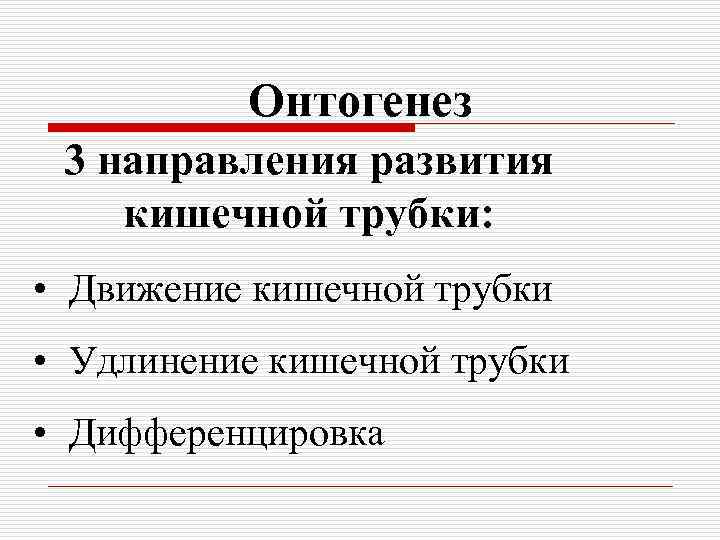 Онтогенез

3 направления развития кишечной трубки:

• Движение кишечной трубки
• Удлинение кишечной трубки
• Дифференцировка